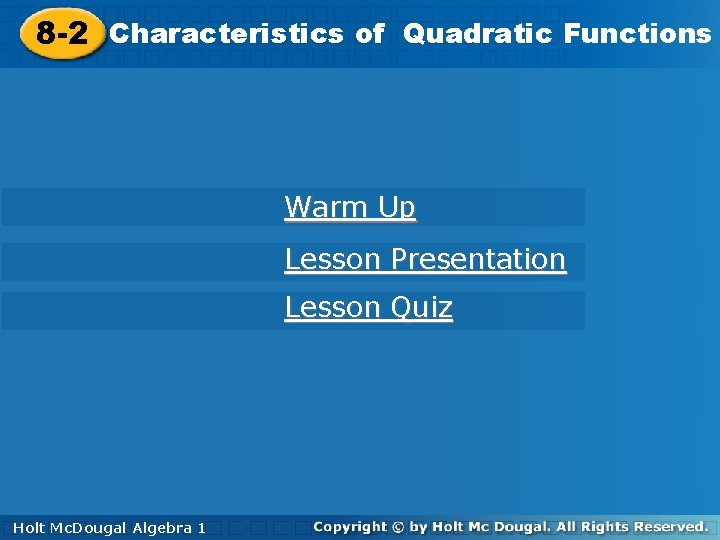 8-2 Characteristics of Quadratic Functions

Warm Up

Lesson Presentation

Lesson Quiz

Holt McDougal Algebra 1

Copyright © by Holt Mc Dougal. All Rights Reserved.